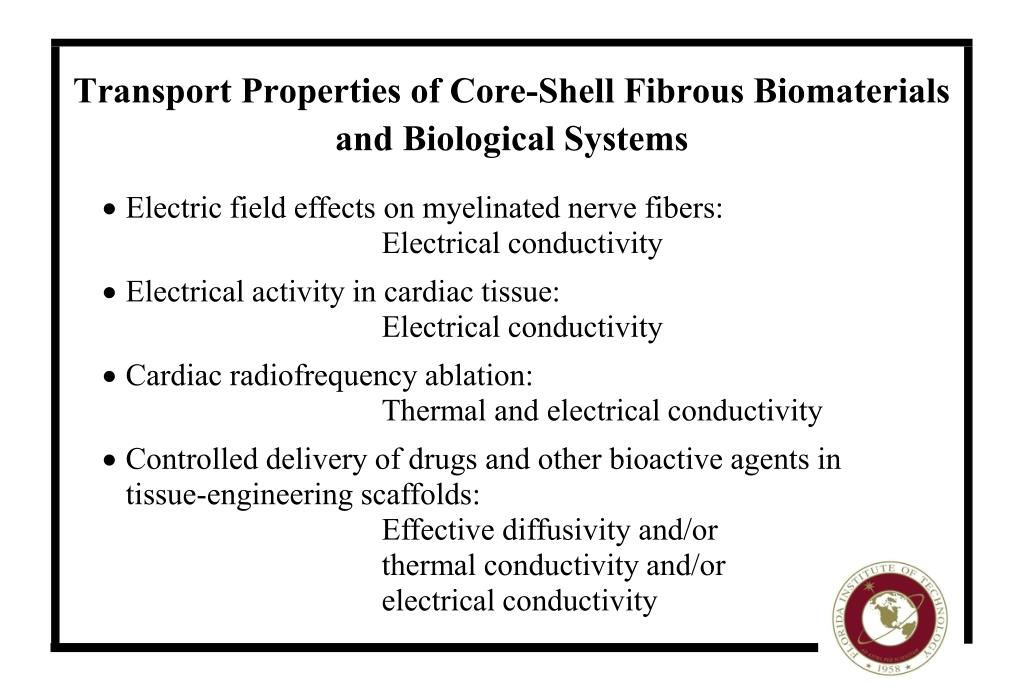 Transport Properties of Core-Shell Fibrous Biomaterials and Biological Systems

• Electric field effects on myelinated nerve fibers:
Electrical conductivity

• Electrical activity in cardiac tissue:
Electrical conductivity

• Cardiac radiofrequency ablation:
Thermal and electrical conductivity

• Controlled delivery of drugs and other bioactive agents in tissue-engineering scaffolds:
Effective diffusivity and/or
thermal conductivity and/or
electrical conductivity

FLORIDA INSTITUTE OF TECHNOLOGY
1958